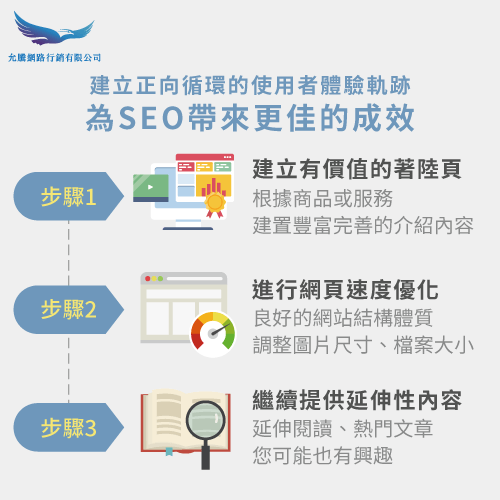 允騰網路行銷有限公司

建立正向循環的使用者體驗軌跡
為SEO帶來更佳的成效

步驟1

建立有價值的著陸頁
根據商品或服務
建置豐富完善的介紹內容

步驟2

進行網頁速度優化
良好的網站結構體質
調整圖片尺寸、檔案大小

步驟3

繼續提供延伸性內容
延伸閱讀、熱門文章
您可能也有興趣